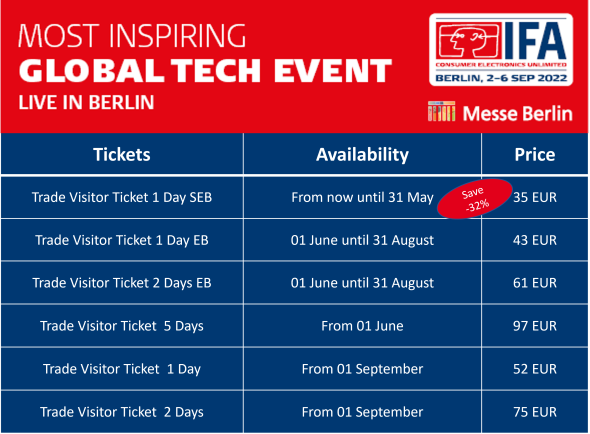 MOST INSPIRING
GLOBAL TECH EVENT
LIVE IN BERLIN

IFA
CONSUMER ELECTRONICS UNLIMITED
BERLIN, 2–6 SEP 2022

Messe Berlin

| Tickets | Availability | Price |
|---|---|---|
| Trade Visitor Ticket 1 Day SEB | From now until 31 May Save -32% | 35 EUR |
| Trade Visitor Ticket 1 Day EB | 01 June until 31 August | 43 EUR |
| Trade Visitor Ticket 2 Days EB | 01 June until 31 August | 61 EUR |
| Trade Visitor Ticket 5 Days | From 01 June | 97 EUR |
| Trade Visitor Ticket 1 Day | From 01 September | 52 EUR |
| Trade Visitor Ticket 2 Days | From 01 September | 75 EUR |